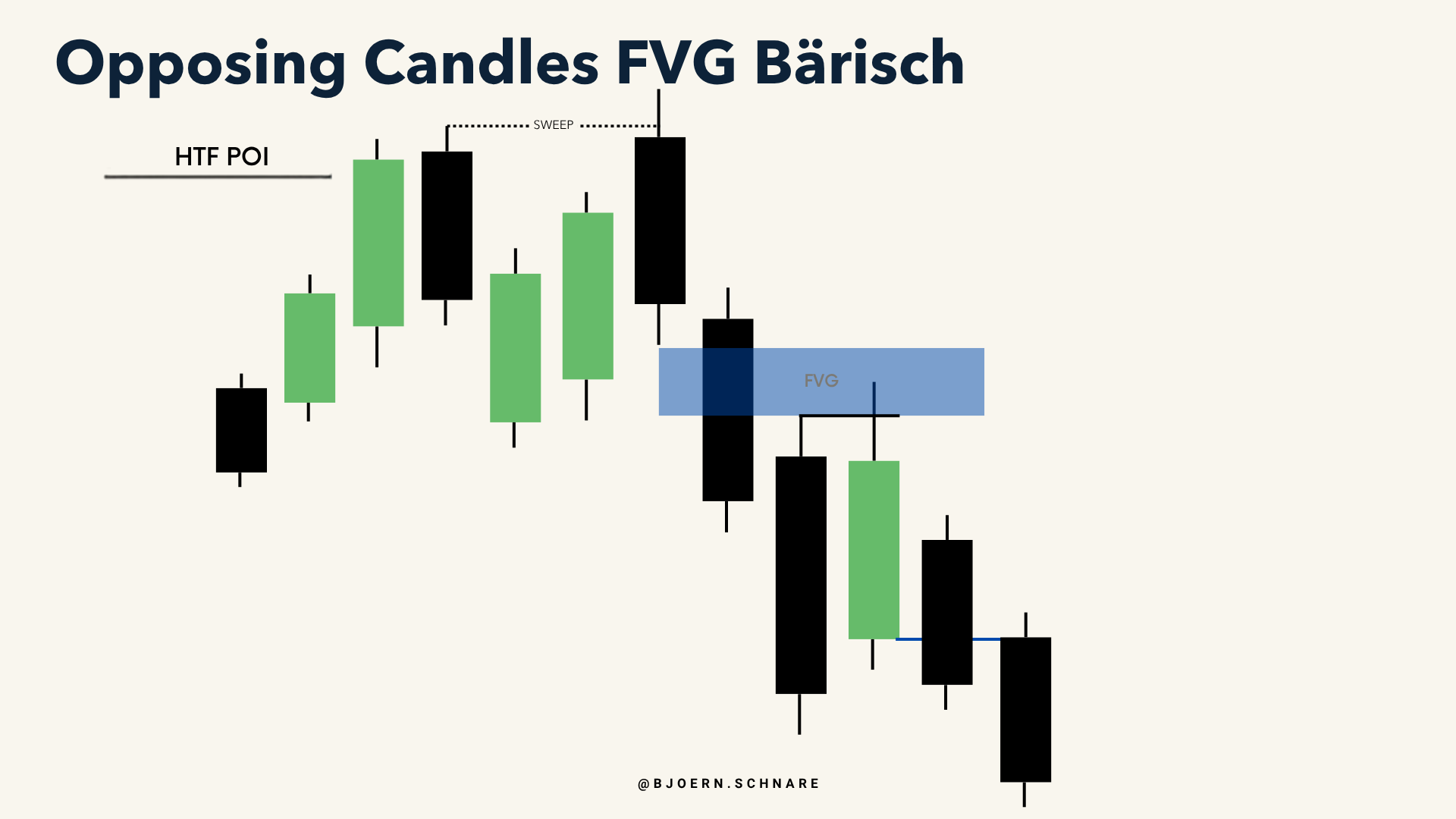 Opposing Candles FVG Bärisch

SWEEP

HTF POI

FVG

@BJOERN.SCHNARE